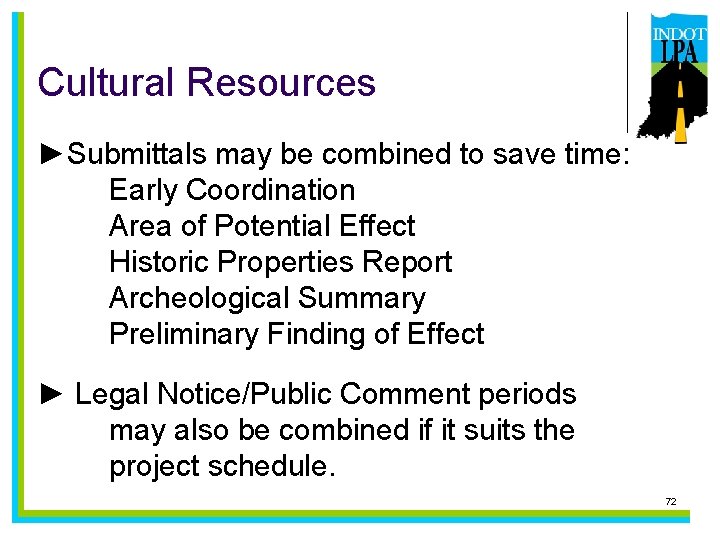 INDOT
LPA

Cultural Resources

►Submittals may be combined to save time:
Early Coordination
Area of Potential Effect
Historic Properties Report
Archeological Summary
Preliminary Finding of Effect

► Legal Notice/Public Comment periods may also be combined if it suits the project schedule.

72